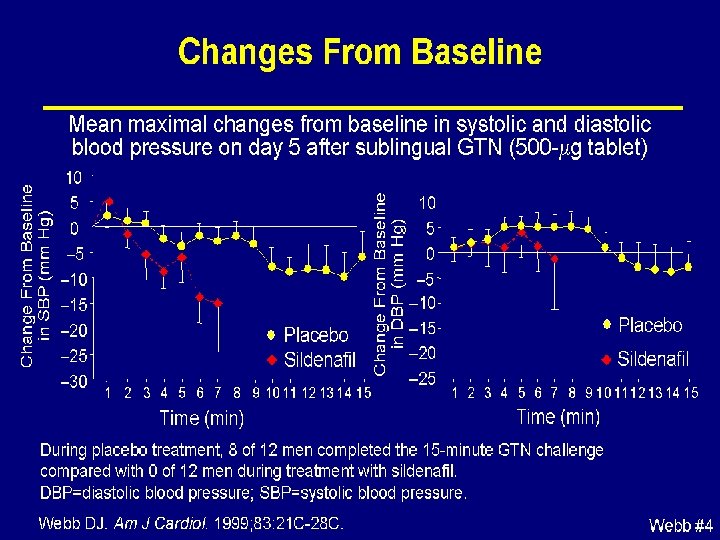 Changes From Baseline

Mean maximal changes from baseline in systolic and diastolic blood pressure on day 5 after sublingual GTN (500-$\mu$g tablet)

Change From Baseline in SBP (mm Hg)

10
5
0
−5
−10
−15
−20
−25
−30

1 2 3 4 5 6 7 8 9 10 11 12 13 14 15

Time (min)

Placebo
Sildenafil

Change From Baseline in DBP (mm Hg)

10
5
0
−5
−10
−15
−20
−25

1 2 3 4 5 6 7 8 9 10 11 12 13 14 15

Time (min)

Placebo
Sildenafil

During placebo treatment, 8 of 12 men completed the 15-minute GTN challenge compared with 0 of 12 men during treatment with sildenafil.
DBP=diastolic blood pressure; SBP=systolic blood pressure.

Webb DJ. Am J Cardiol. 1999;83:21C-28C.

Webb #4